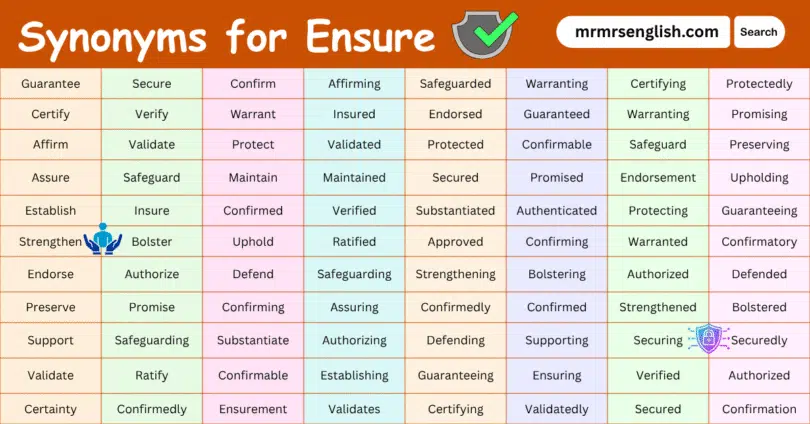 Synonyms for Ensure

mrmrsenglish.com

Search

| Guarantee | Secure | Confirm | Affirming | Safeguarded | Warranting | Certifying | Protectedly |
|---|---|---|---|---|---|---|---|
| Certify | Verify | Warrant | Insured | Endorsed | Guaranteed | Warranting | Promising |
| Affirm | Validate | Protect | Validated | Protected | Confirmable | Safeguard | Preserving |
| Assure | Safeguard | Maintain | Maintained | Secured | Promised | Endorsement | Upholding |
| Establish | Insure | Confirmed | Verified | Substantiated | Authenticated | Protecting | Guaranteeing |
| Strengthen | Bolster | Uphold | Ratified | Approved | Confirming | Warranted | Confirmatory |
| Endorse | Authorize | Defend | Safeguarding | Strengthening | Bolstering | Authorized | Defended |
| Preserve | Promise | Confirming | Assuring | Confirmedly | Confirmed | Strengthened | Bolstered |
| Support | Safeguarding | Substantiate | Authorizing | Defending | Supporting | Securing | Securedly |
| Validate | Ratify | Confirmable | Establishing | Guaranteeing | Ensuring | Verified | Authorized |
| Certainty | Confirmedly | Ensurement | Validates | Certifying | Validatedly | Secured | Confirmation |